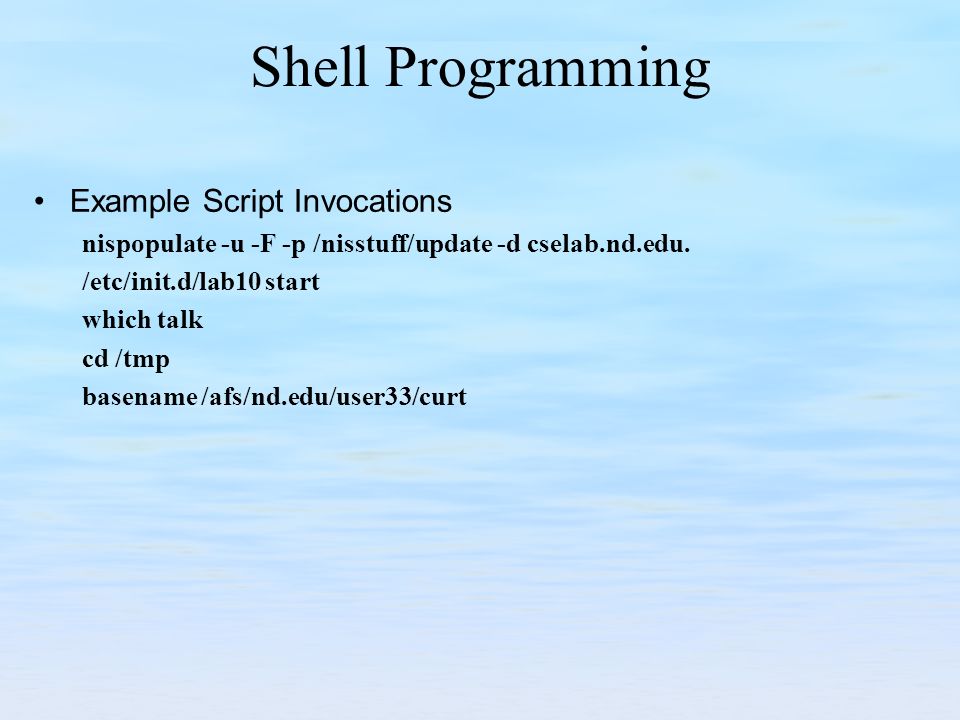 Shell Programming

• Example Script Invocations

nispopulate -u -F -p /nisstuff/update -d cselab.nd.edu.

/etc/init.d/lab10 start

which talk

cd /tmp

basename /afs/nd.edu/user33/curt